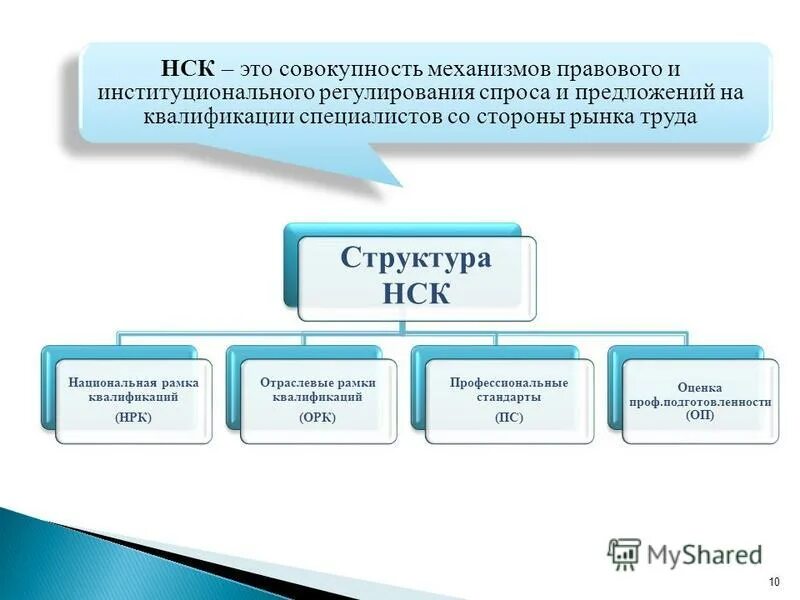 НСК – это совокупность механизмов правового и институционального регулирования спроса и предложений на квалификации специалистов со стороны рынка труда

Структура НСК

Национальная рамка квалификаций (НРК)

Отраслевые рамки квалификаций (ОРК)

Профессиональные стандарты (ПС)

Оценка проф.подготовленности (ОП)

MyShared

10